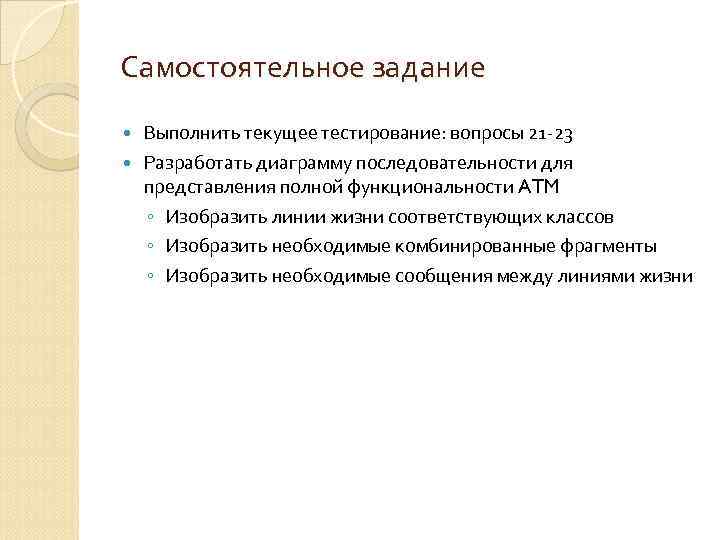 Самостоятельное задание

Выполнить текущее тестирование: вопросы 21-23

Разработать диаграмму последовательности для представления полной функциональности ATM

Изобразить линии жизни соответствующих классов

Изобразить необходимые комбинированные фрагменты

Изобразить необходимые сообщения между линиями жизни